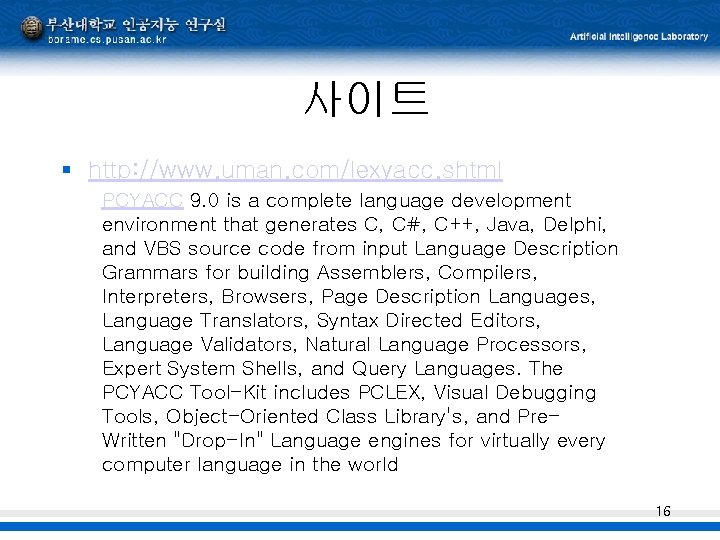 부산대학교 인공지능 연구실
borame.cs.pusan.ac.kr
Artificial Intelligence Laboratory

사이트

▪ http://www.uman.com/lexyacc.shtml
PCYACC 9.0 is a complete language development environment that generates C, C#, C++, Java, Delphi, and VBS source code from input Language Description Grammars for building Assemblers, Compilers, Interpreters, Browsers, Page Description Languages, Language Translators, Syntax Directed Editors, Language Validators, Natural Language Processors, Expert System Shells, and Query Languages. The PCYACC Tool-Kit includes PCLEX, Visual Debugging Tools, Object-Oriented Class Library's, and Pre-Written "Drop-In" Language engines for virtually every computer language in the world

16